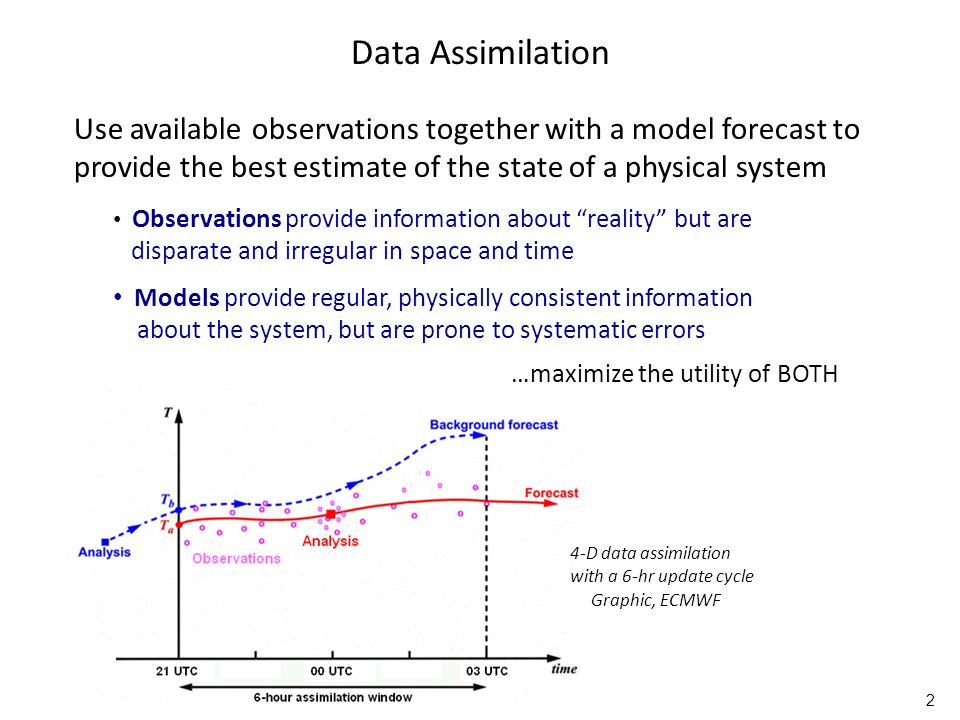 Data Assimilation

Use available observations together with a model forecast to provide the best estimate of the state of a physical system

• **Observations** provide information about “reality” but are disparate and irregular in space and time

• **Models** provide regular, physically consistent information about the system, but are prone to systematic errors

…maximize the utility of BOTH

$T$

Background forecast

$T_b$

$T_a$

Forecast

Analysis

Analysis

Observations

21 UTC

00 UTC

03 UTC

time

6-hour assimilation window

4-D data assimilation with a 6-hr update cycle
Graphic, ECMWF

2